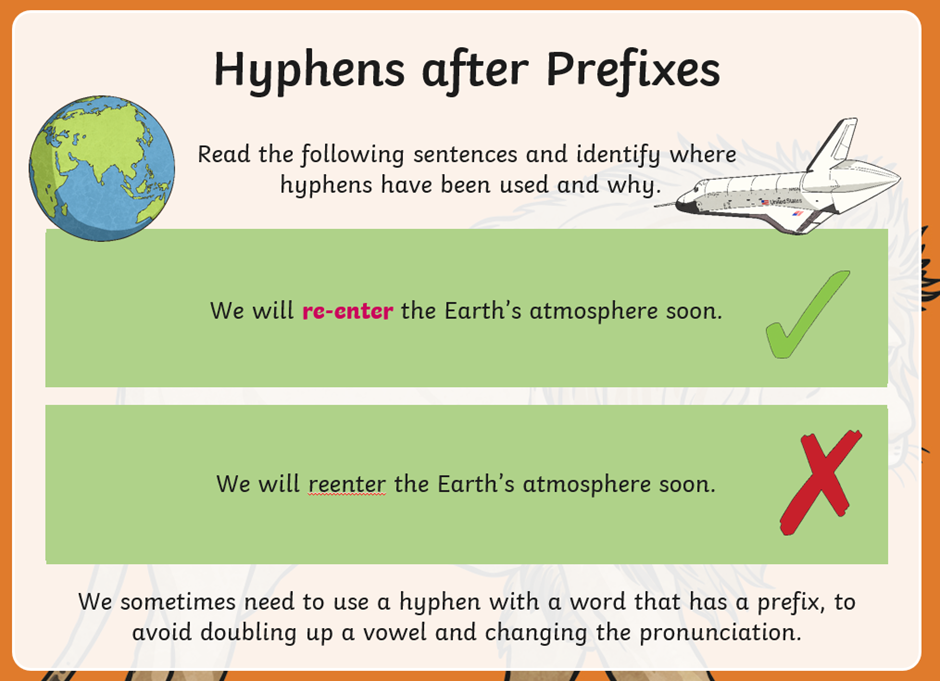 Hyphens after Prefixes

Read the following sentences and identify where hyphens have been used and why.

United States

We will re-enter the Earth's atmosphere soon.

We will reenter the Earth's atmosphere soon.

We sometimes need to use a hyphen with a word that has a prefix, to avoid doubling up a vowel and changing the pronunciation.